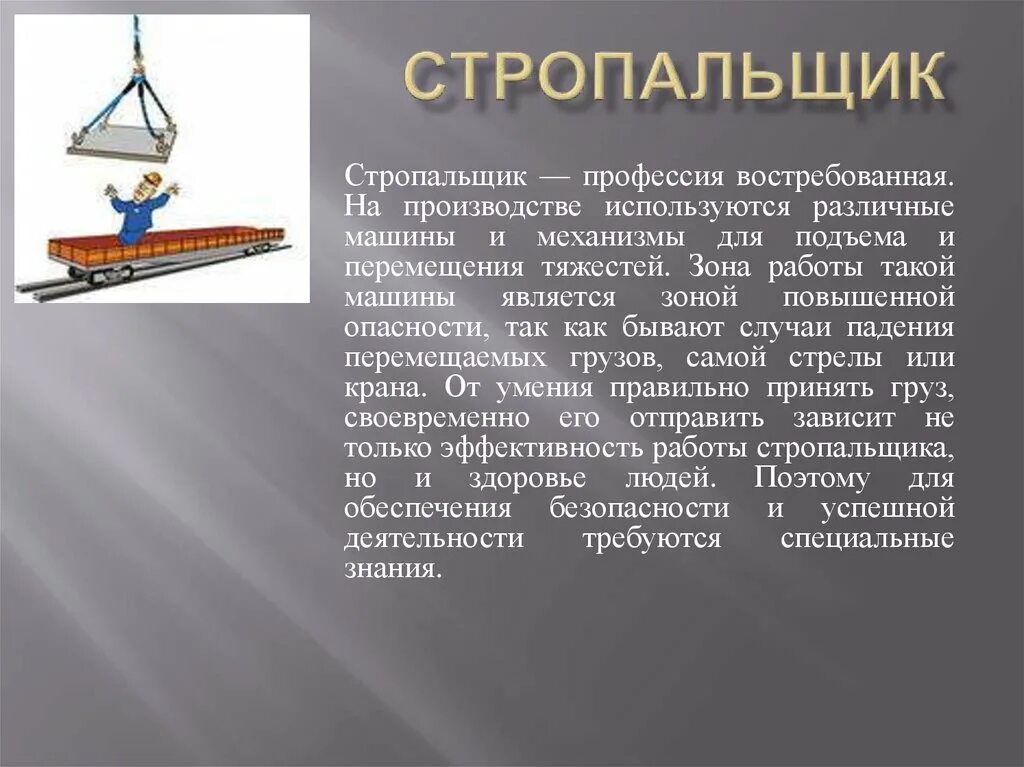 СТРОПАЛЬЩИК

Стропальщик — профессия востребованная. На производстве используются различные машины и механизмы для подъема и перемещения тяжестей. Зона работы такой машины является зоной повышенной опасности, так как бывают случаи падения перемещаемых грузов, самой стрелы или крана. От умения правильно принять груз, своевременно его отправить зависит не только эффективность работы стропальщика, но и здоровье людей. Поэтому для обеспечения безопасности и успешной деятельности требуются специальные знания.